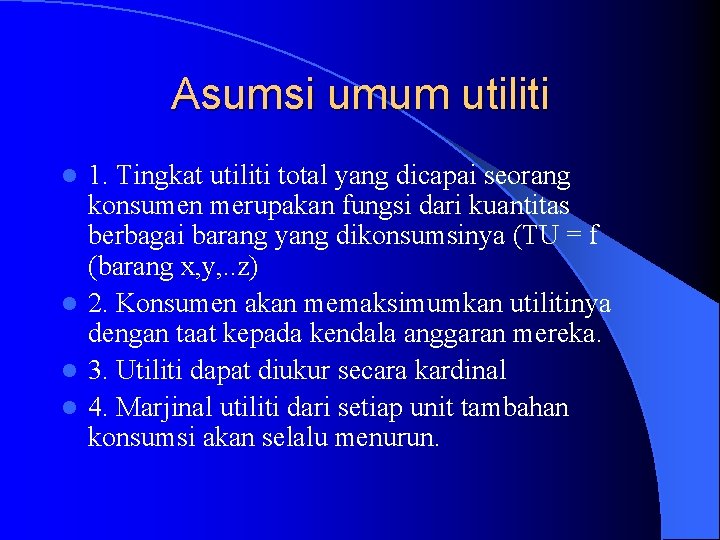 Asumsi umum utiliti

- 1. Tingkat utiliti total yang dicapai seorang konsumen merupakan fungsi dari kuantitas berbagai barang yang dikonsumsinya (TU = f (barang x,y,..z)
- 2. Konsumen akan memaksimumkan utilitinya dengan taat kepada kendala anggaran mereka.
- 3. Utiliti dapat diukur secara kardinal
- 4. Marjinal utiliti dari setiap unit tambahan konsumsi akan selalu menurun.